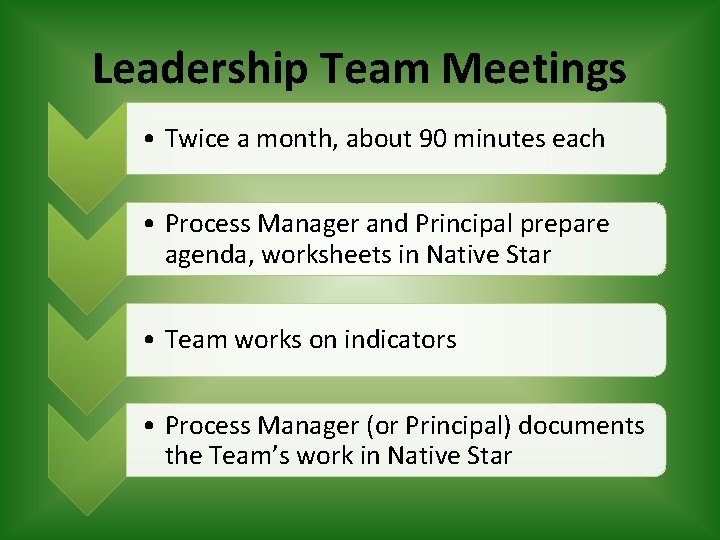 Leadership Team Meetings

• Twice a month, about 90 minutes each

• Process Manager and Principal prepare agenda, worksheets in Native Star

• Team works on indicators

• Process Manager (or Principal) documents the Team's work in Native Star